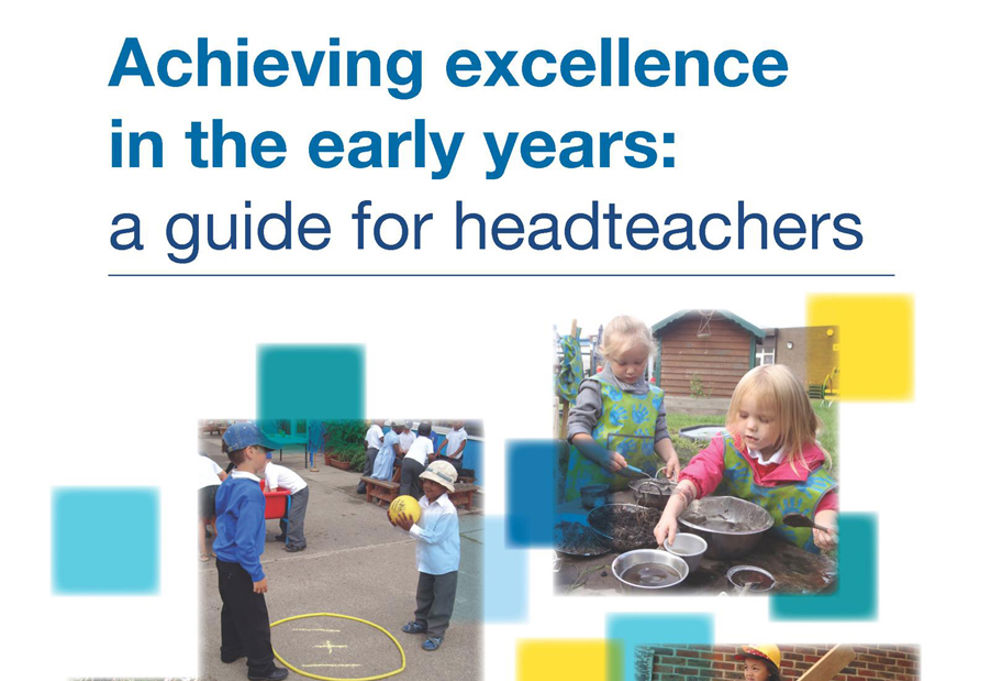 Achieving excellence in the early years: a guide for headteachers